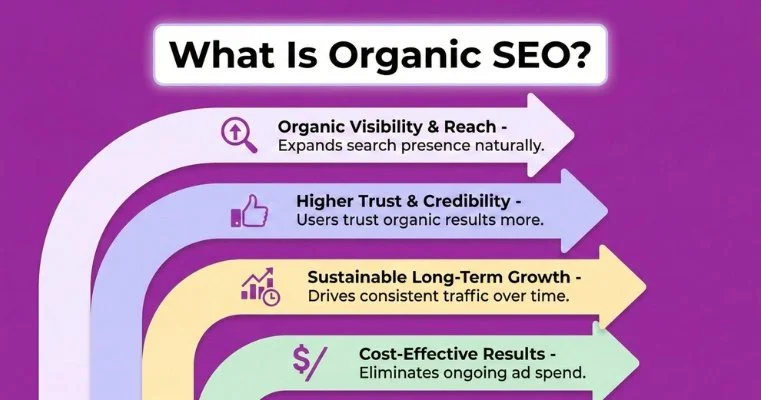 What Is Organic SEO?

Organic Visibility & Reach -
Expands search presence naturally.

Higher Trust & Credibility -
Users trust organic results more.

Sustainable Long-Term Growth -
Drives consistent traffic over time.

$/

Cost-Effective Results -
Eliminates ongoing ad spend.